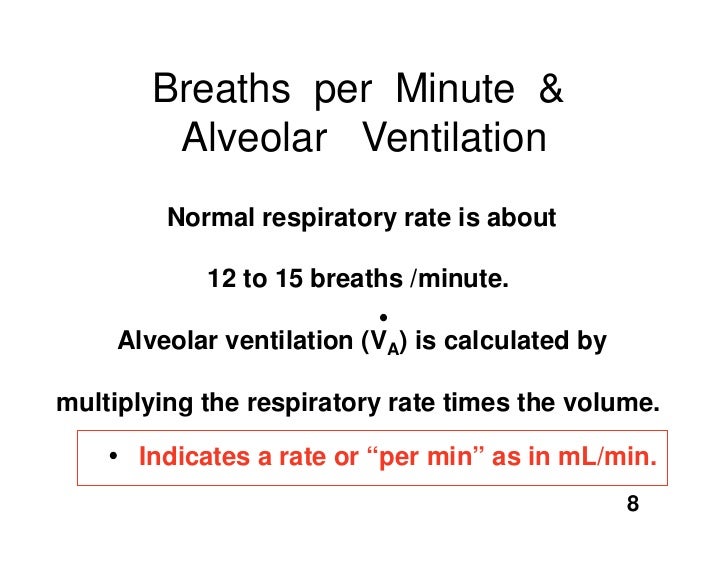 Breaths per Minute & Alveolar Ventilation

Normal respiratory rate is about

12 to 15 breaths /minute.

Alveolar ventilation ($\dot{V}_A$) is calculated by

multiplying the respiratory rate times the volume.

• Indicates a rate or “per min” as in mL/min.

8